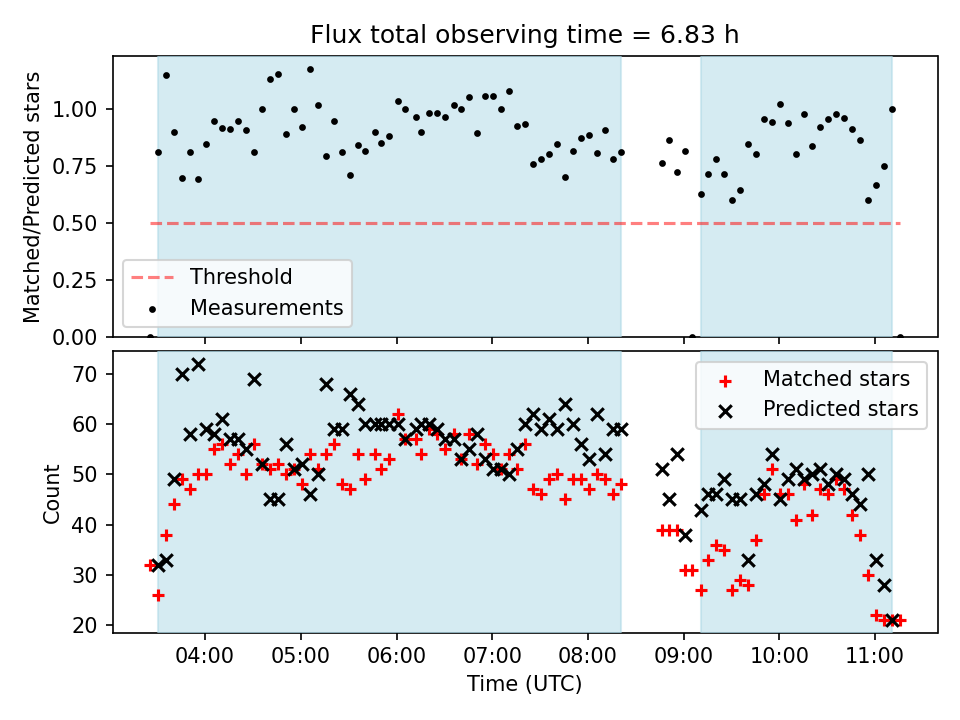 Flux total observing time = 6.83 h

Matched/Predicted stars

1.00
0.75
0.50
0.25
0.00

Threshold
Measurements

Count

70
60
50
40
30
20

Matched stars
Predicted stars

04:00 05:00 06:00 07:00 08:00 09:00 10:00 11:00

Time (UTC)